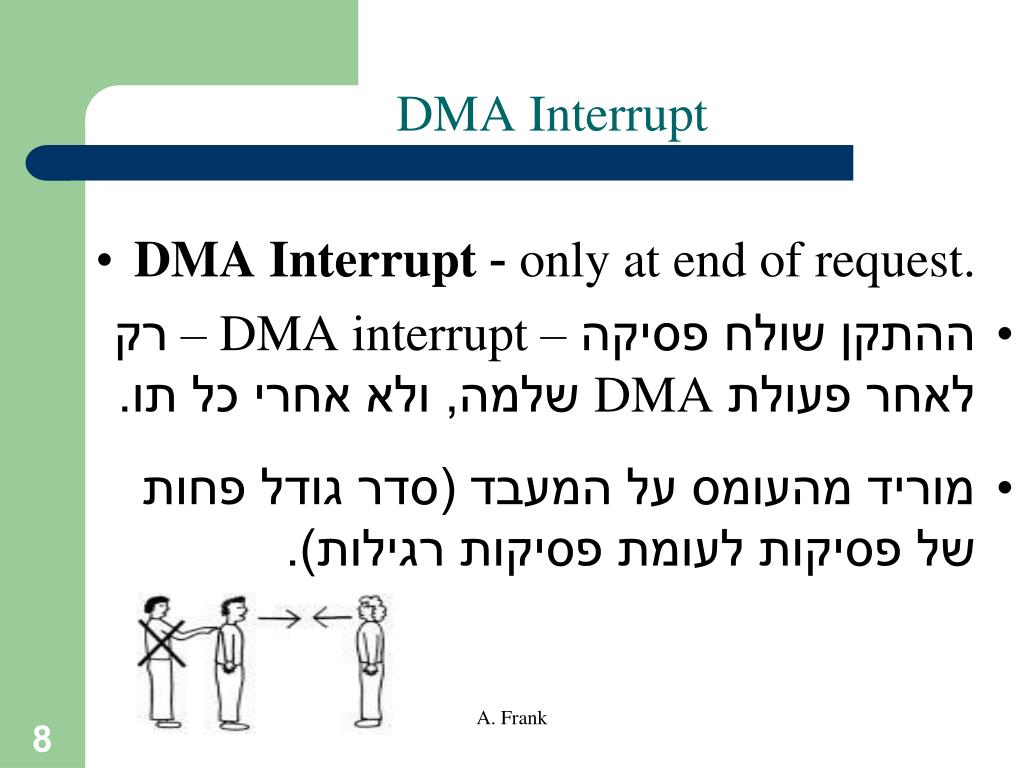 DMA Interrupt

• **DMA Interrupt -** only at end of request.

• ההתקן שולח פסיקה – DMA interrupt – רק לאחר פעולת DMA שלמה, ולא אחרי כל תו.

• מוריד מהעומס על המעבד (סדר גודל פחות של פסיקות לעומת פסיקות רגילות).

A. Frank

8